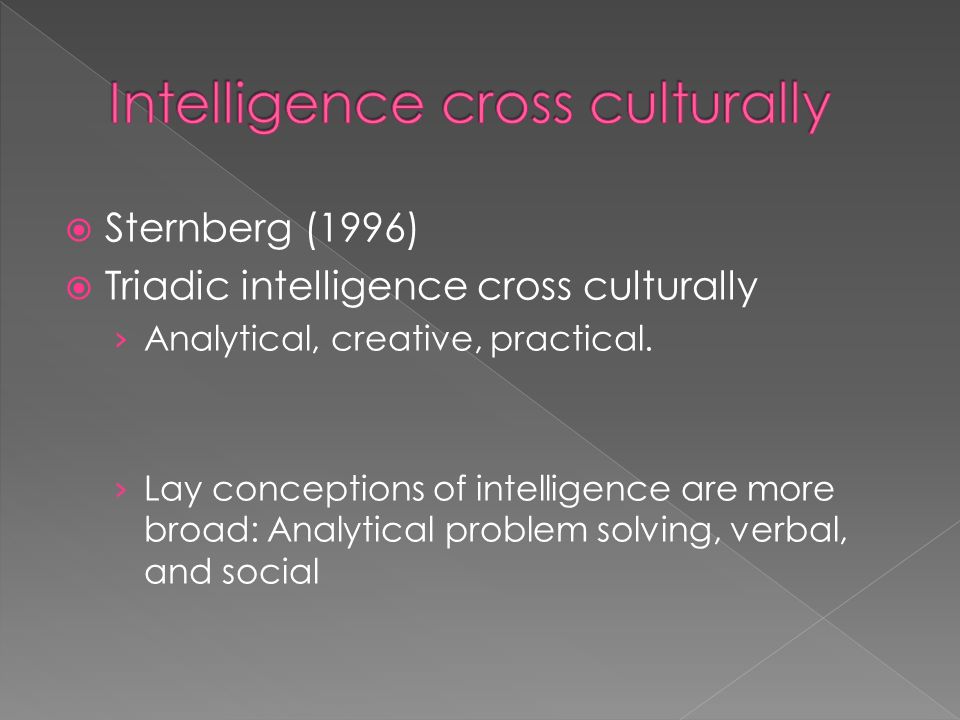 Intelligence cross culturally

Sternberg (1996)

Triadic intelligence cross culturally

› Analytical, creative, practical.

› Lay conceptions of intelligence are more broad: Analytical problem solving, verbal, and social